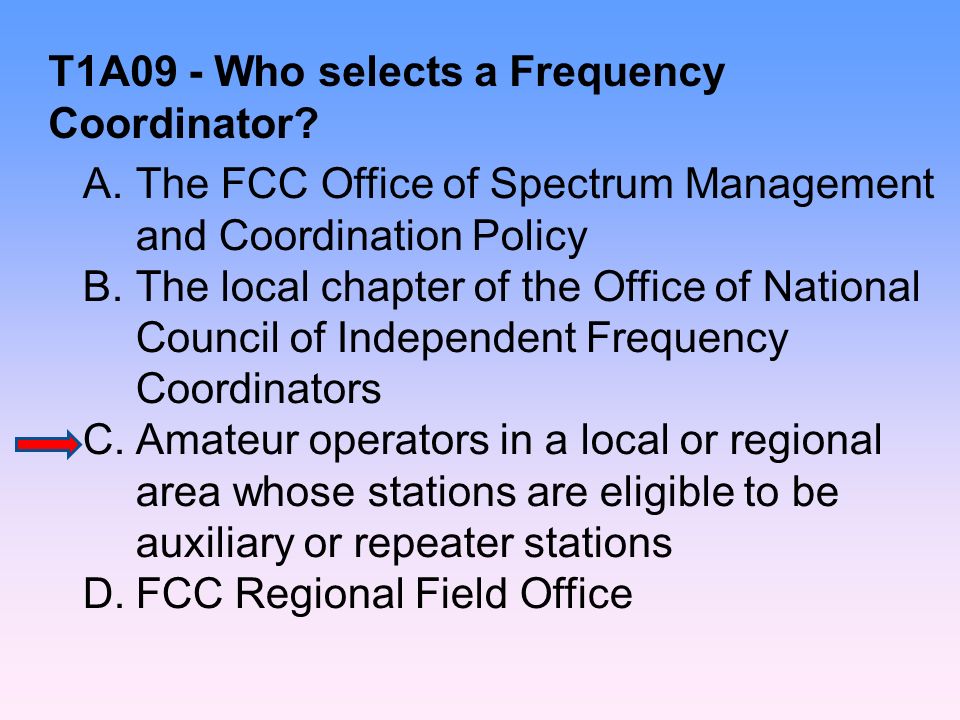 T1A09 - Who selects a Frequency Coordinator?

A. The FCC Office of Spectrum Management and Coordination Policy
B. The local chapter of the Office of National Council of Independent Frequency Coordinators
C. Amateur operators in a local or regional area whose stations are eligible to be auxiliary or repeater stations
D. FCC Regional Field Office